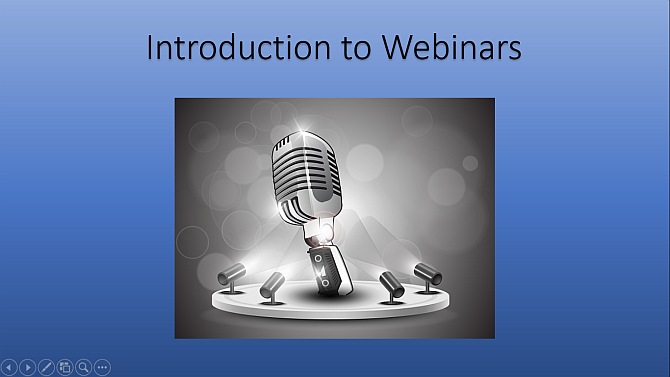 Introduction to Webinars